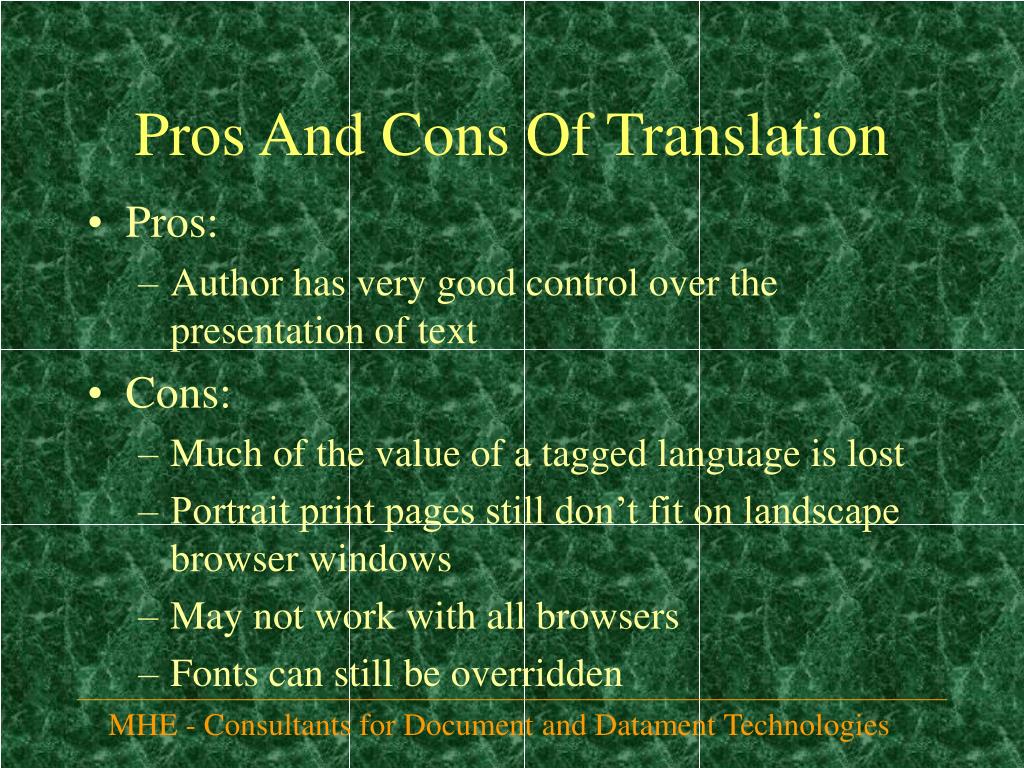 Pros And Cons Of Translation

• Pros:
– Author has very good control over the presentation of text

• Cons:
– Much of the value of a tagged language is lost
– Portrait print pages still don’t fit on landscape browser windows
– May not work with all browsers
– Fonts can still be overridden

MHE - Consultants for Document and Datament Technologies